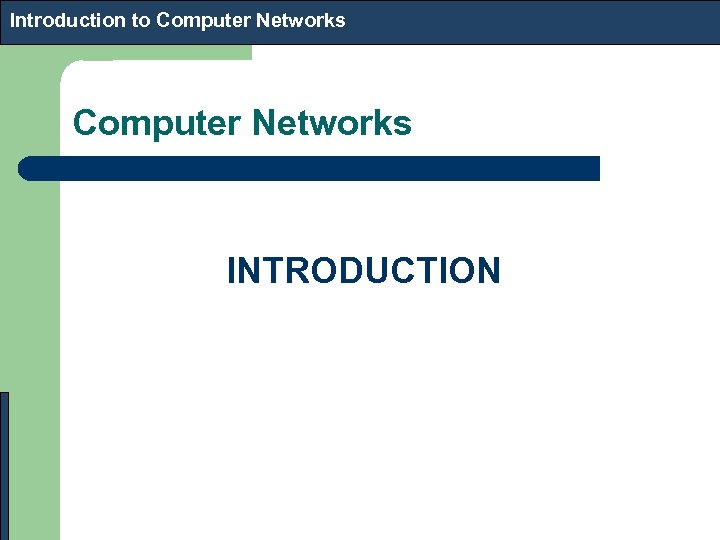 Introduction to Computer Networks

Computer Networks

INTRODUCTION